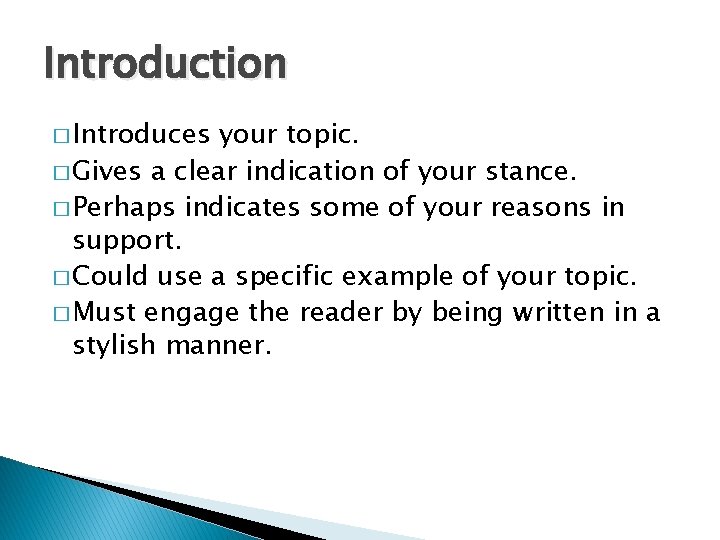 Introduction

□ Introduces your topic.
□ Gives a clear indication of your stance.
□ Perhaps indicates some of your reasons in support.
□ Could use a specific example of your topic.
□ Must engage the reader by being written in a stylish manner.